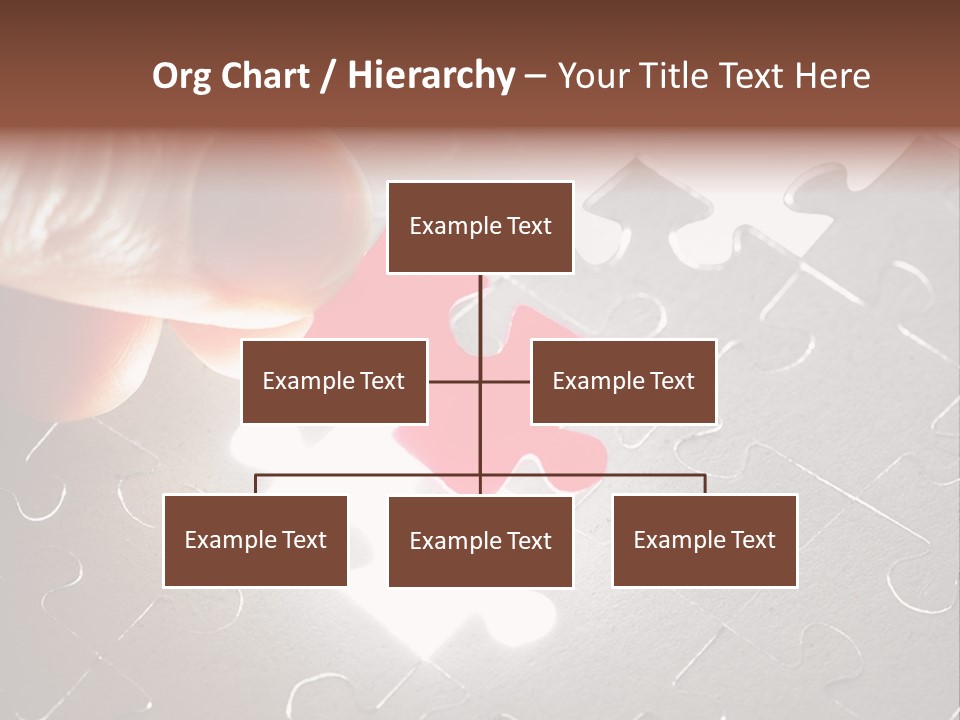 Org Chart / Hierarchy – Your Title Text Here

Example Text

Example Text

Example Text

Example Text

Example Text

Example Text